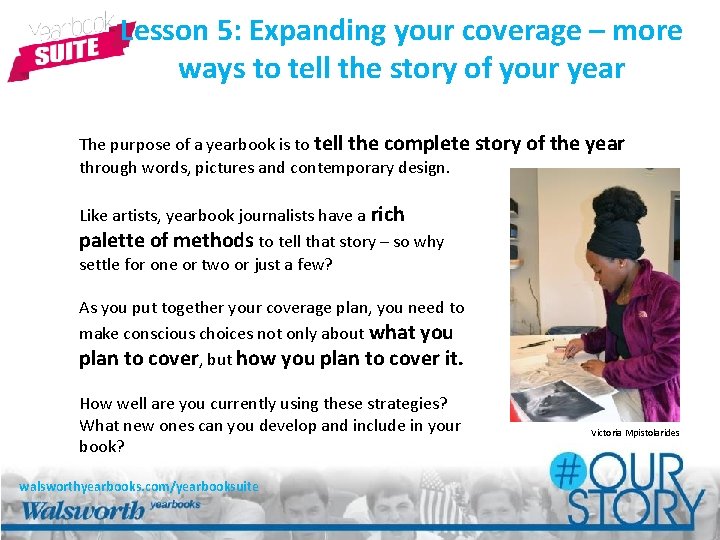 yearbook SUITE

Lesson 5: Expanding your coverage – more ways to tell the story of your year

The purpose of a yearbook is to tell the complete story of the year through words, pictures and contemporary design.

Like artists, yearbook journalists have a rich palette of methods to tell that story – so why settle for one or two or just a few?

As you put together your coverage plan, you need to make conscious choices not only about what you plan to cover, but how you plan to cover it.

How well are you currently using these strategies? What new ones can you develop and include in your book?

Victoria Mpistolarides

walsworthyearbooks.com/yearbooksuite
Walsworth yearbooks

#OUR STORY